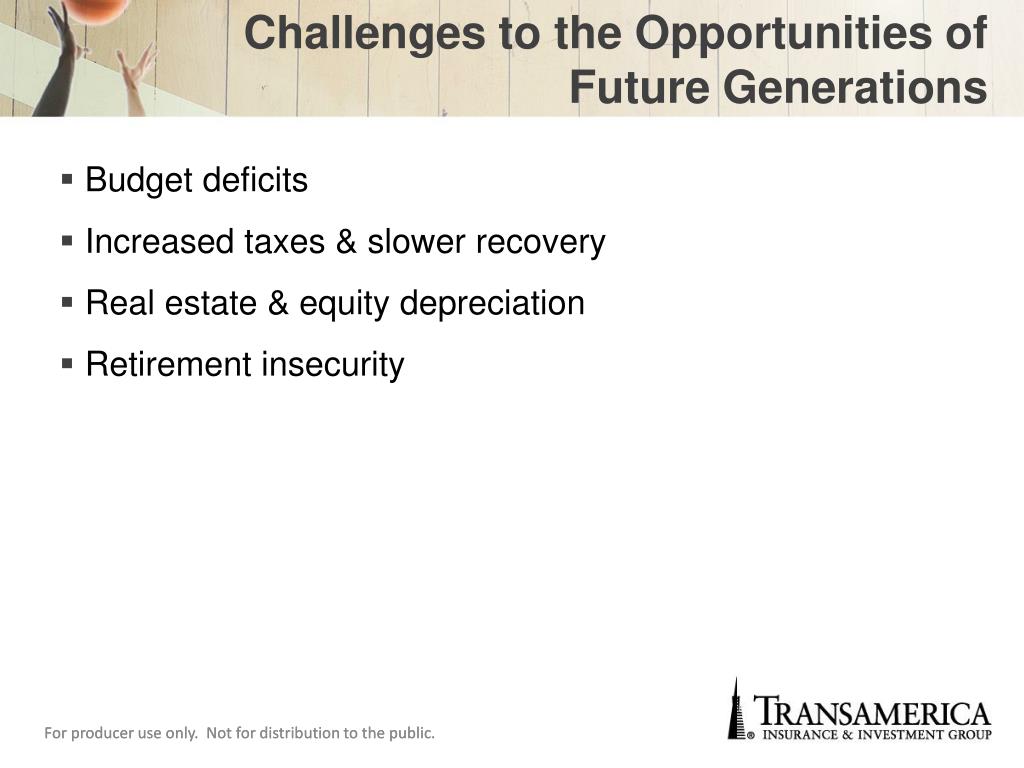 Challenges to the Opportunities of Future Generations

▪ Budget deficits
▪ Increased taxes & slower recovery
▪ Real estate & equity depreciation
▪ Retirement insecurity

For producer use only. Not for distribution to the public.

TRANSAMERICA® INSURANCE & INVESTMENT GROUP